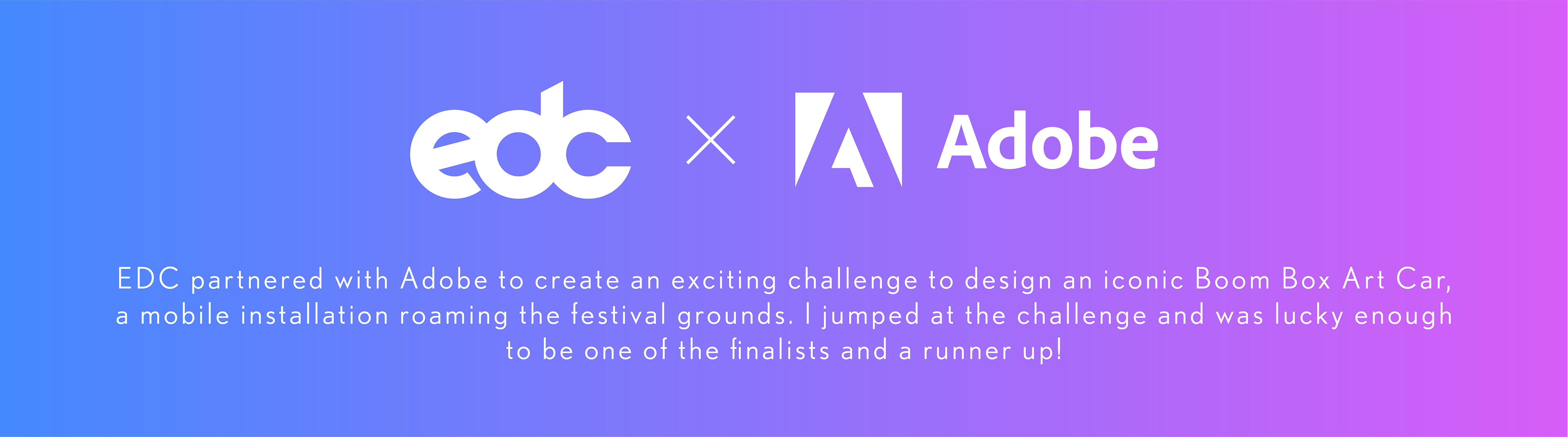 edc × Adobe

EDC partnered with Adobe to create an exciting challenge to design an iconic Boom Box Art Car, a mobile installation roaming the festival grounds. I jumped at the challenge and was lucky enough to be one of the finalists and a runner up!